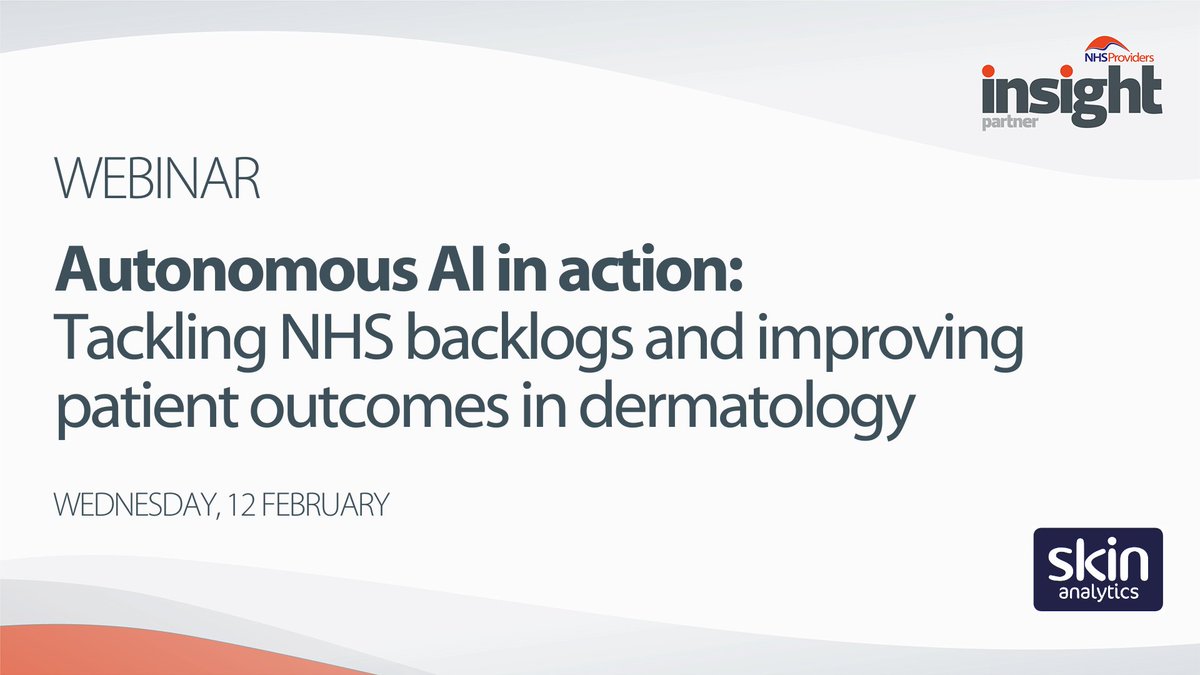 NHSProviders
insight
partner

WEBINAR

Autonomous AI in action:
Tackling NHS backlogs and improving patient outcomes in dermatology

WEDNESDAY, 12 FEBRUARY

skin
analytics